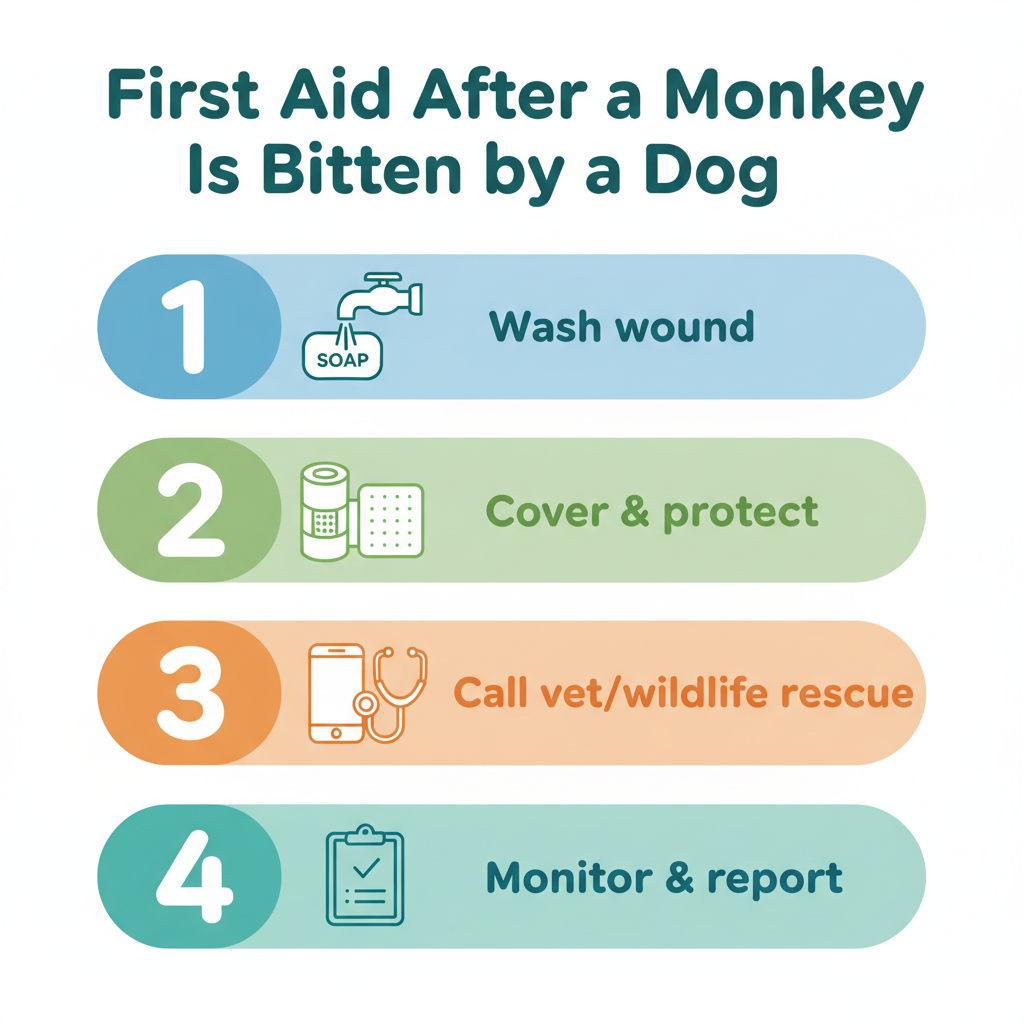 First Aid After a Monkey Is Bitten by a Dog

1 SOAP Wash wound

2 Cover & protect

3 Call vet/wildlife rescue

4 Monitor & report